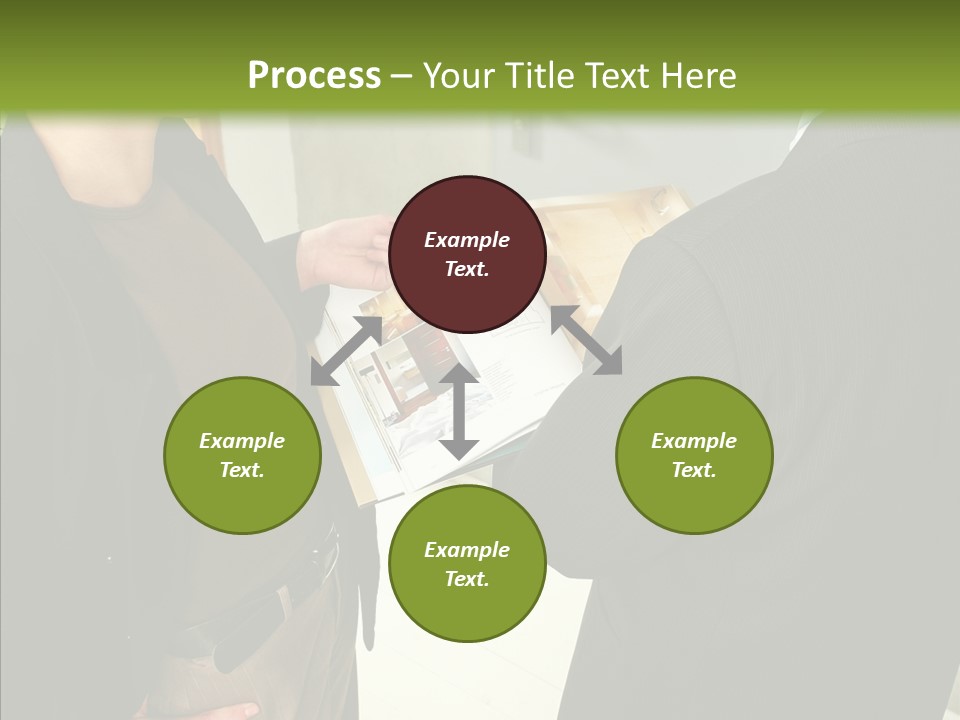 Process – Your Title Text Here

Example Text.

Example Text.

Example Text.

Example Text.